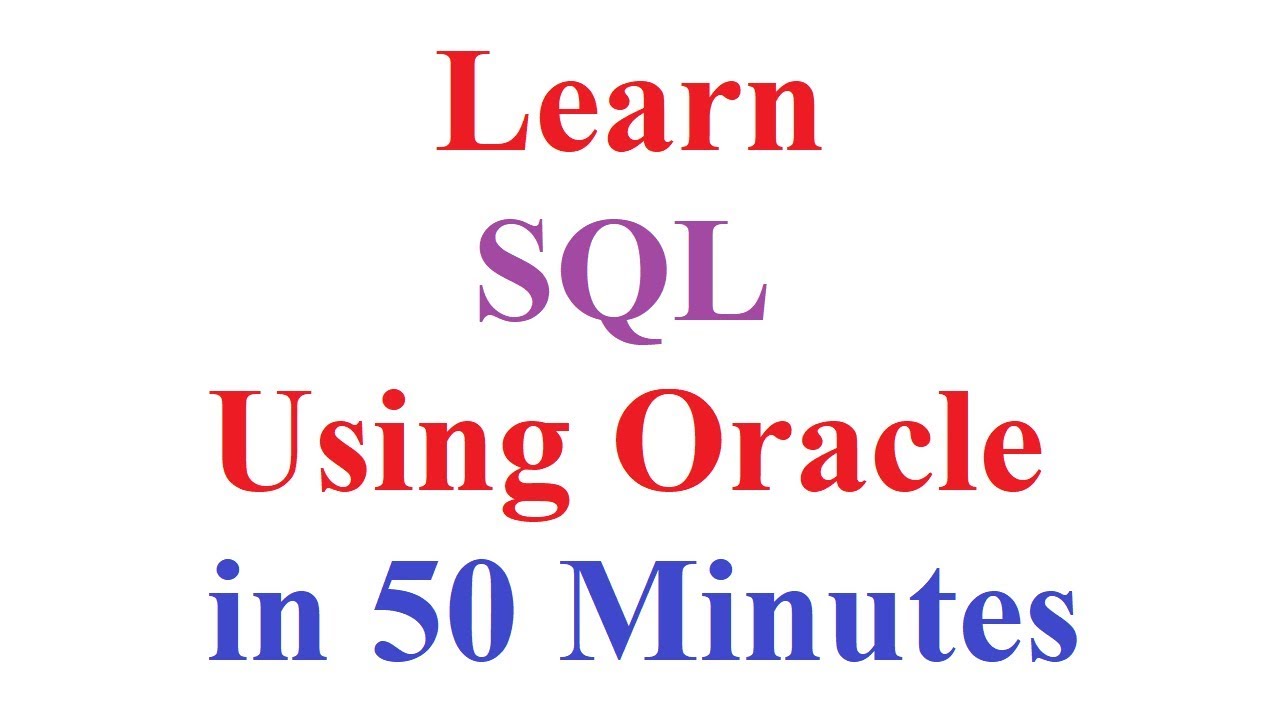 Learn
SQL
Using Oracle
in 50 Minutes